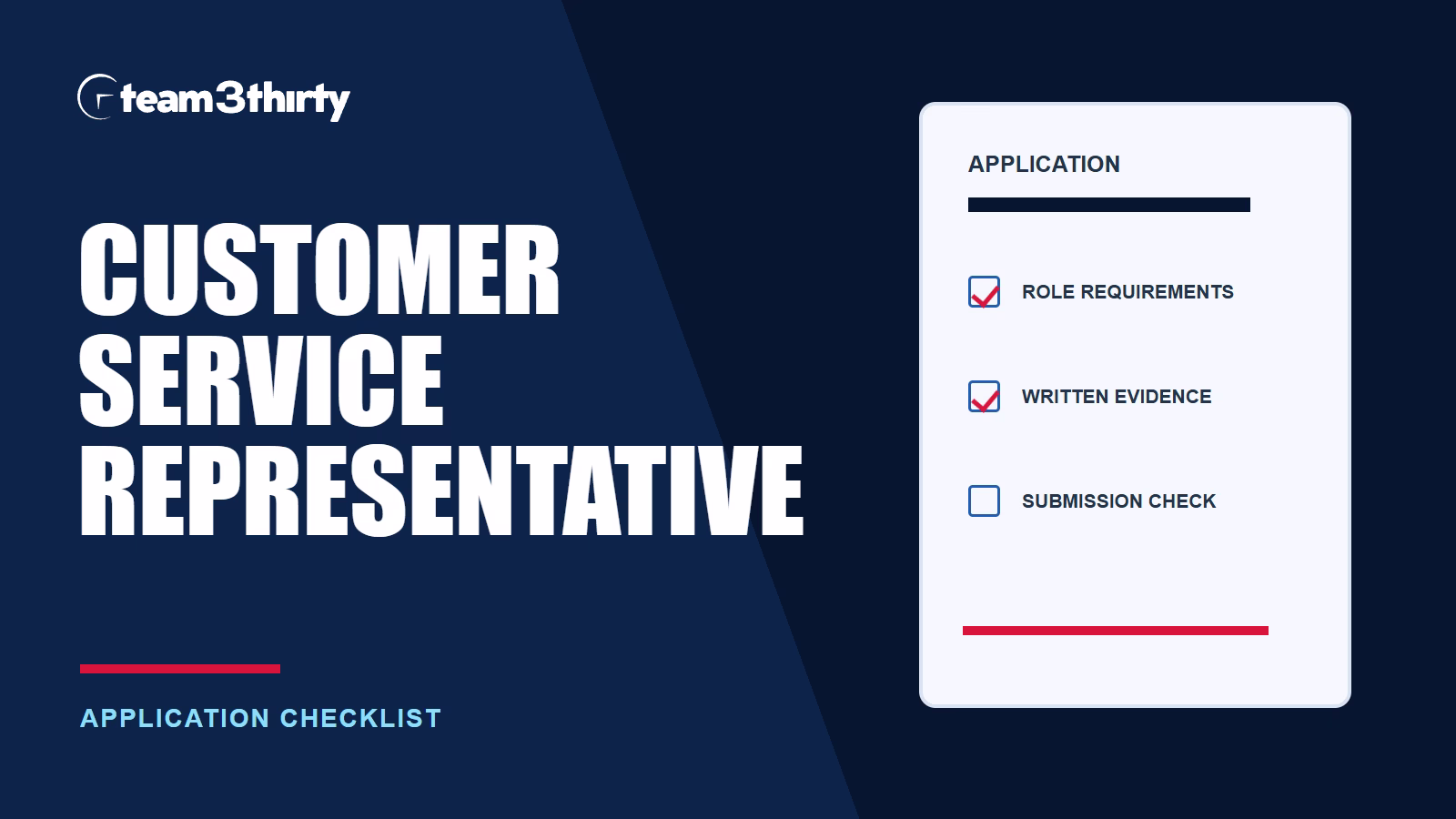 team3thirty

CUSTOMER SERVICE REPRESENTATIVE

APPLICATION CHECKLIST

APPLICATION

☑ ROLE REQUIREMENTS

☑ WRITTEN EVIDENCE

☐ SUBMISSION CHECK